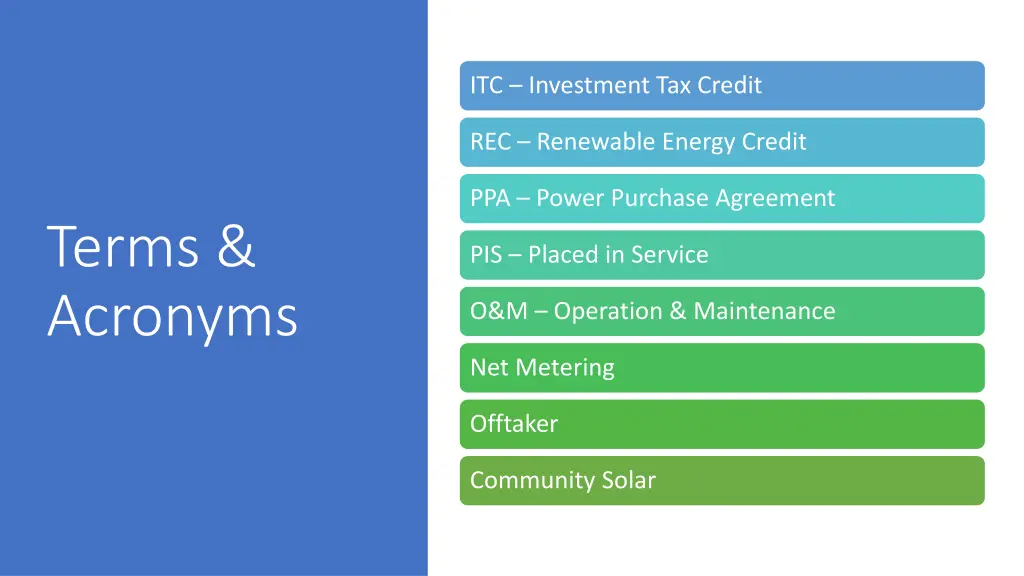 Terms & Acronyms

ITC – Investment Tax Credit

REC – Renewable Energy Credit

PPA – Power Purchase Agreement

PIS – Placed in Service

O&M – Operation & Maintenance

Net Metering

Offtaker

Community Solar